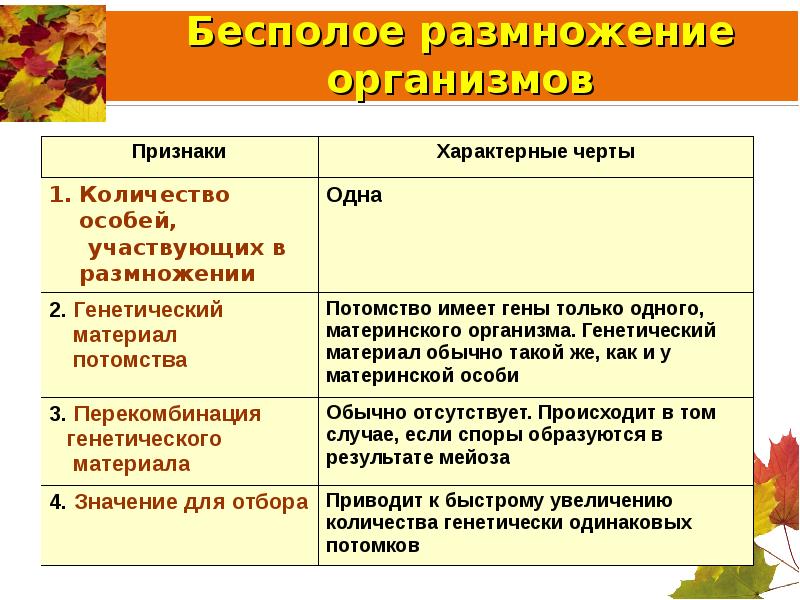 Бесполое размножение организмов

| Признаки | Характерные черты |
|---|---|
| 1. Количество особей, участвующих в размножении | Одна |
| 2. Генетический материал потомства | Потомство имеет гены только одного, материнского организма. Генетический материал обычно такой же, как и у материнской особи |
| 3. Перекомбинация генетического материала | Обычно отсутствует. Происходит в том случае, если споры образуются в результате мейоза |
| 4. Значение для отбора | Приводит к быстрому увеличению количества генетически одинаковых потомков |